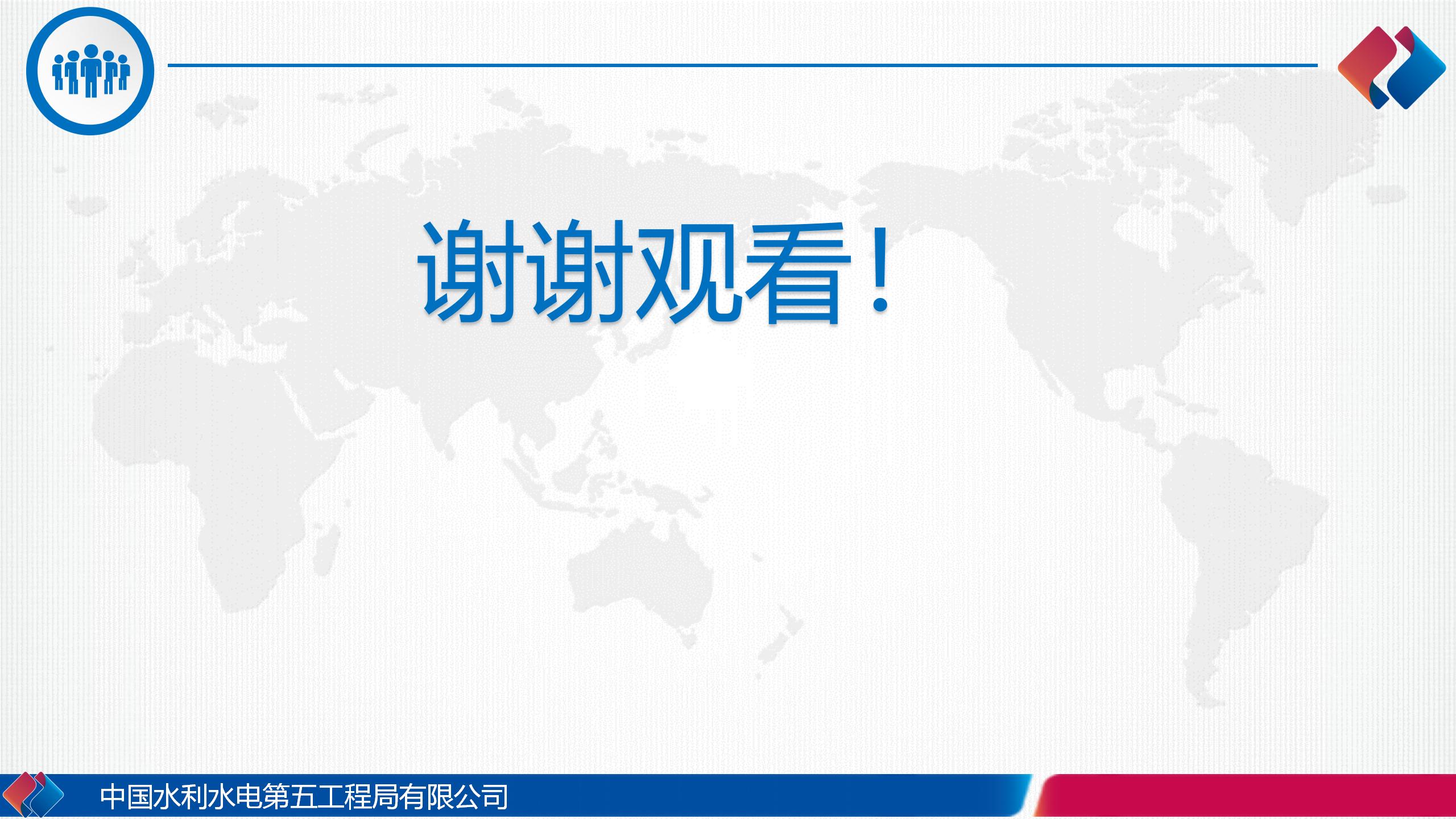 谢谢观看！

中国水利水电第五工程局有限公司